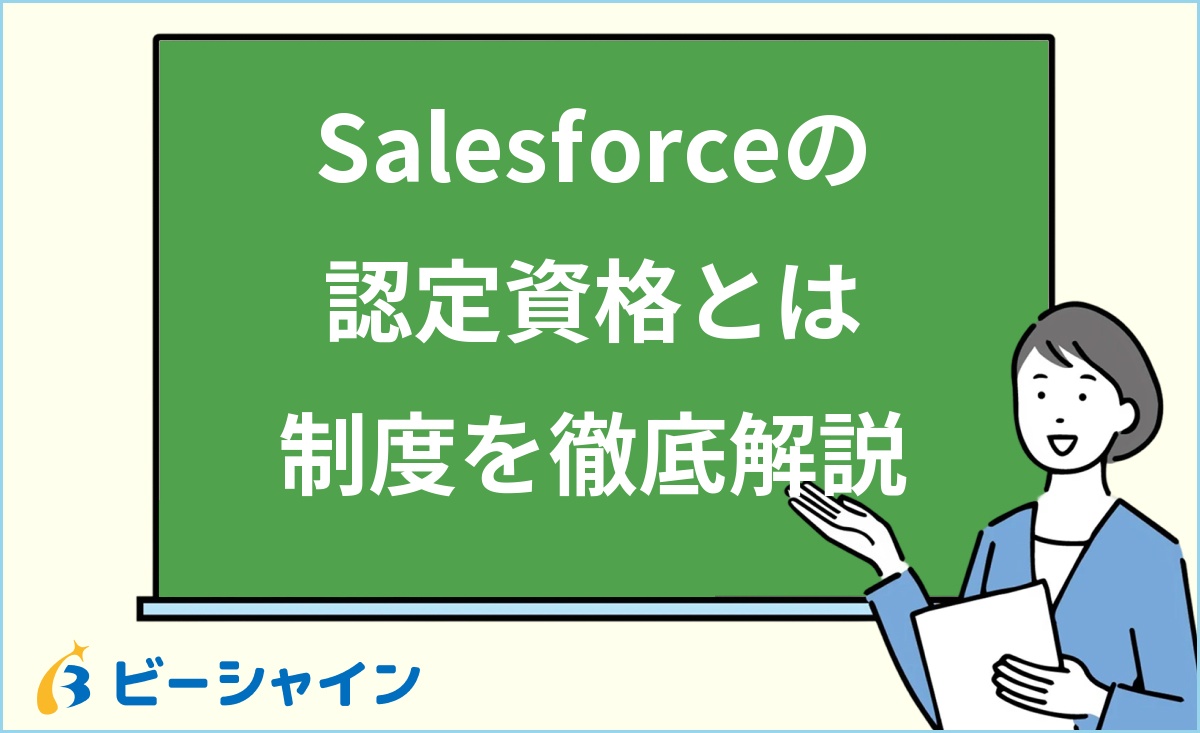 Salesforceの
認定資格とは
制度を徹底解説

ビーシャイン